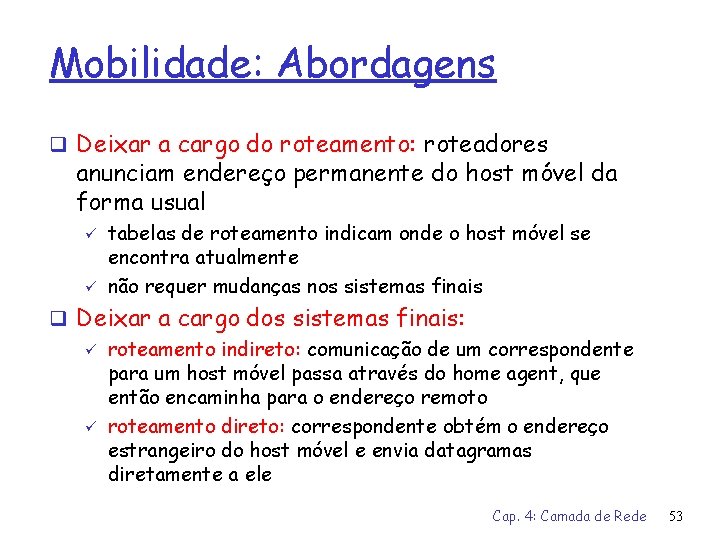 Mobilidade: Abordagens

❑ Deixar a cargo do roteamento: roteadores anunciam endereço permanente do host móvel da forma usual

✓ tabelas de roteamento indicam onde o host móvel se encontra atualmente

✓ não requer mudanças nos sistemas finais

❑ Deixar a cargo dos sistemas finais:

✓ roteamento indireto: comunicação de um correspondente para um host móvel passa através do home agent, que então encaminha para o endereço remoto

✓ roteamento direto: correspondente obtém o endereço estrangeiro do host móvel e envia datagramas diretamente a ele

Cap. 4: Camada de Rede 53